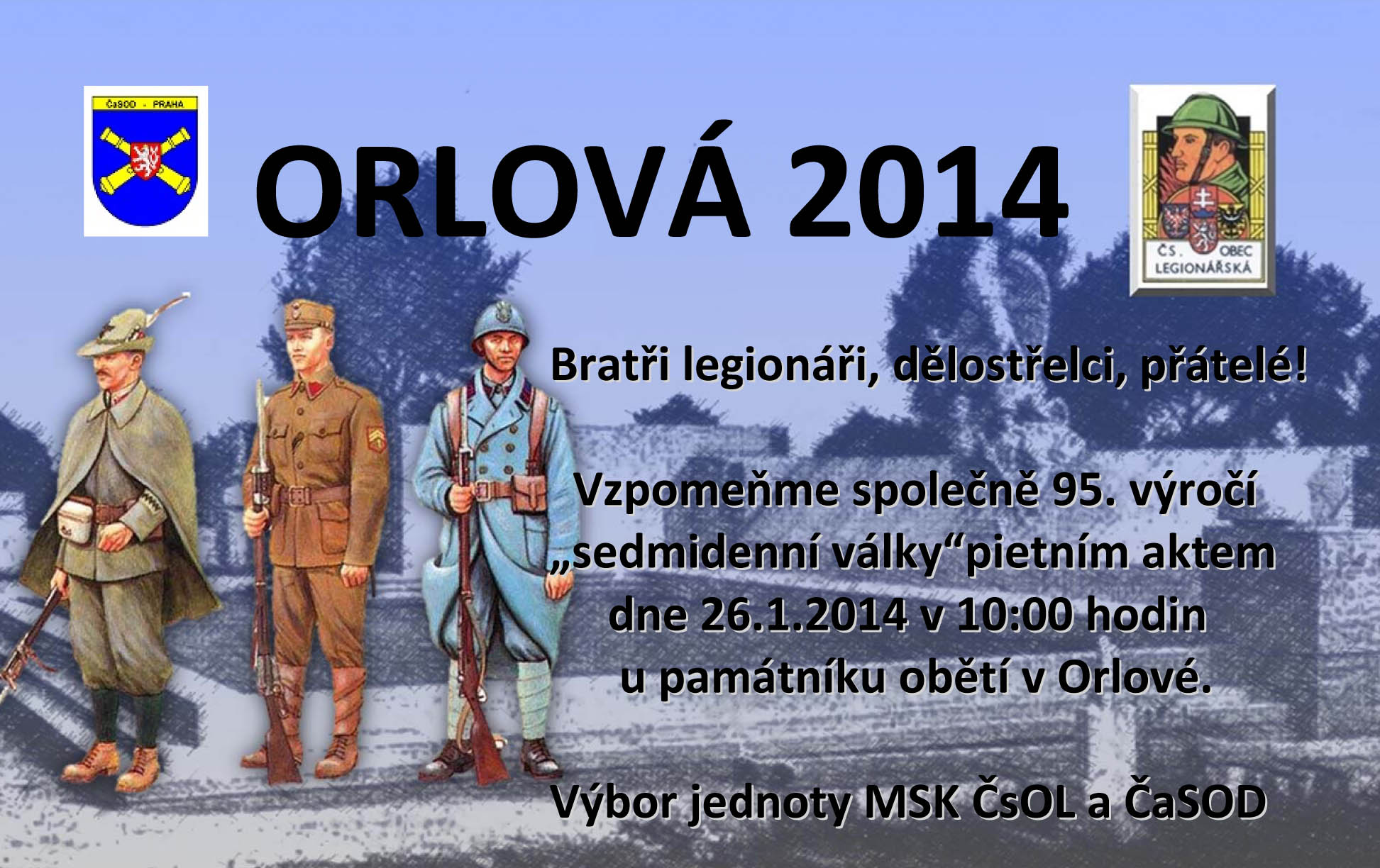 ČaSOD - PRAHA

ORLOVÁ 2014

ČS. OBEC LEGIONÁŘSKÁ

Bratři legionáři, dělostřelci, přátelé!

Vzpomeňme společně 95. výročí „sedmidenní války“pietním aktem dne 26.1.2014 v 10:00 hodin u památníku obětí v Orlové.

Výbor jednoty MSK ČsOL a ČaSOD